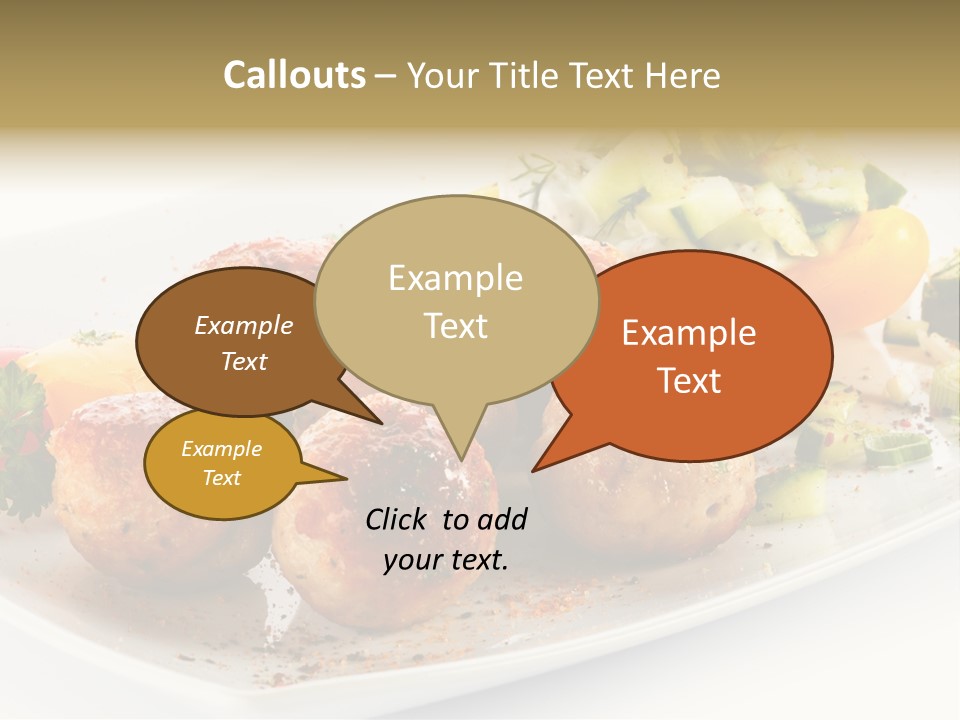 Callouts – Your Title Text Here

Example Text

Example Text

Example Text

Example Text

Click to add your text.